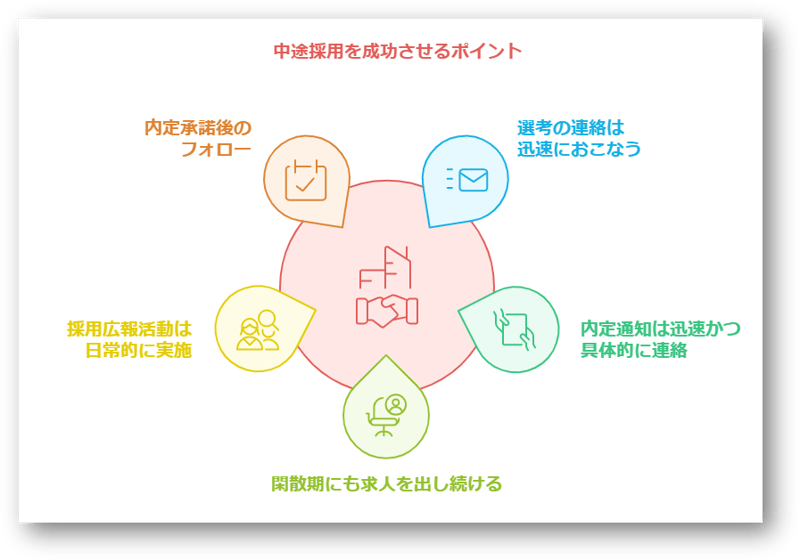 中途採用を成功させるポイント

内定承諾後のフォロー

選考の連絡は迅速におこなう

採用広報活動は日常的に実施

内定通知は迅速かつ具体的に連絡

閑散期にも求人を出し続ける